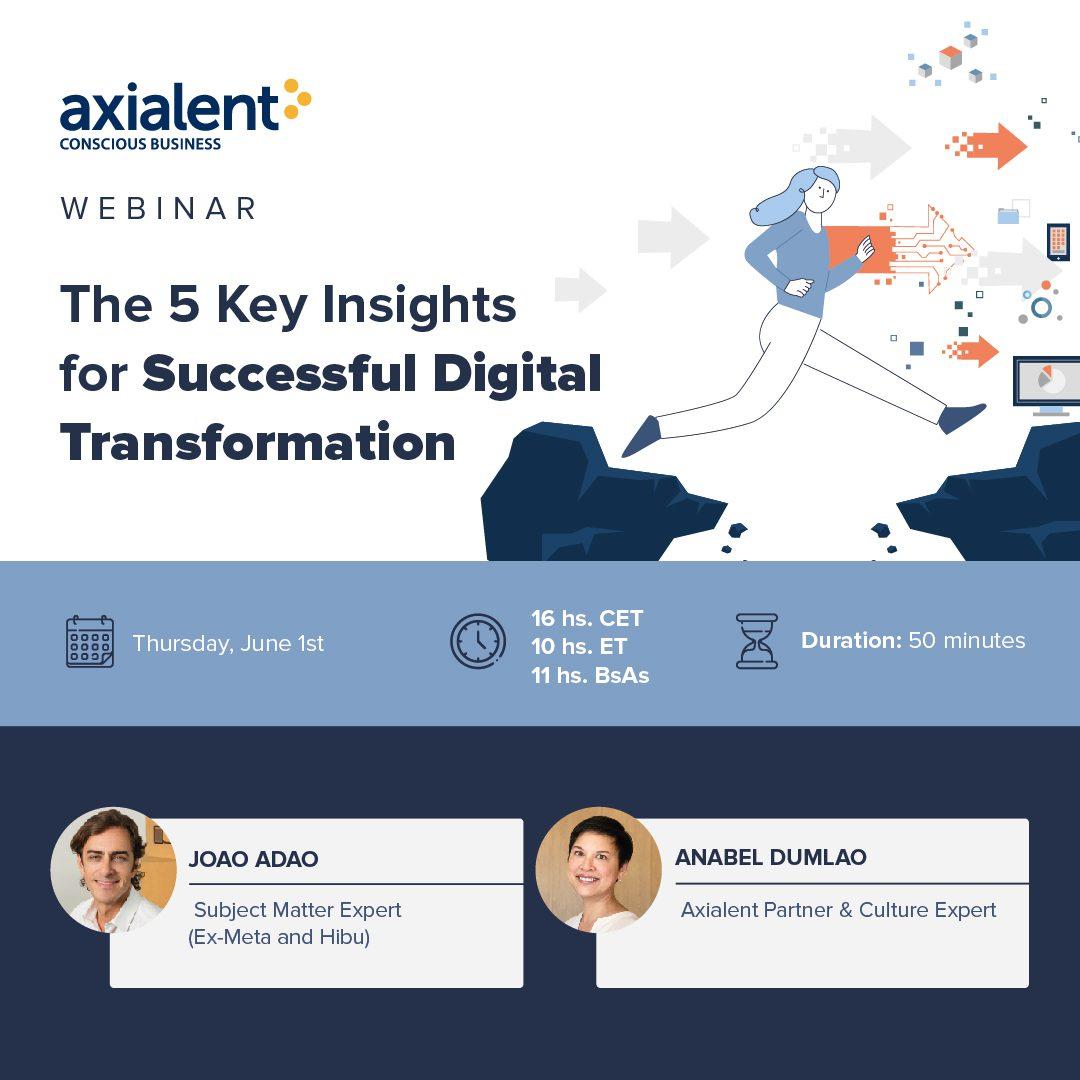 axialent
CONSCIOUS BUSINESS

WEBINAR

The 5 Key Insights for Successful Digital Transformation

Thursday, June 1st

16 hs. CET
10 hs. ET
11 hs. BsAs

Duration: 50 minutes

JOAO ADAO

Subject Matter Expert (Ex-Meta and Hibu)

ANABEL DUMLAO

Axialent Partner & Culture Expert